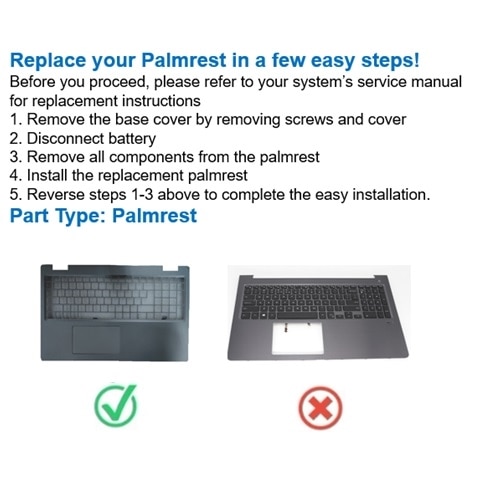 Replace your Palmrest in a few easy steps!
Before you proceed, please refer to your system's service manual for replacement instructions
1. Remove the base cover by removing screws and cover
2. Disconnect battery
3. Remove all components from the palmrest
4. Install the replacement palmrest
5. Reverse steps 1-3 above to complete the easy installation.
Part Type: Palmrest